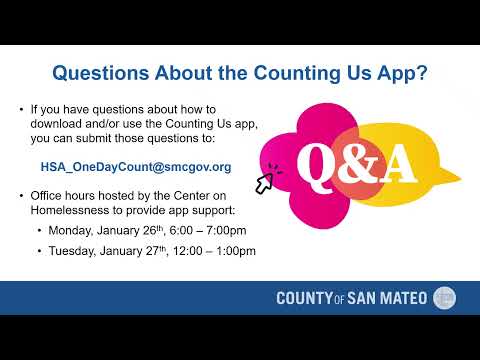 Questions About the Counting Us App?

• If you have questions about how to download and/or use the Counting Us app, you can submit those questions to:

HSA_OneDayCount@smcgov.org

• Office hours hosted by the Center on Homelessness to provide app support:

• Monday, January 26th, 6:00 – 7:00pm

• Tuesday, January 27th, 12:00 – 1:00pm

Q&A

COUNTY OF SAN MATEO